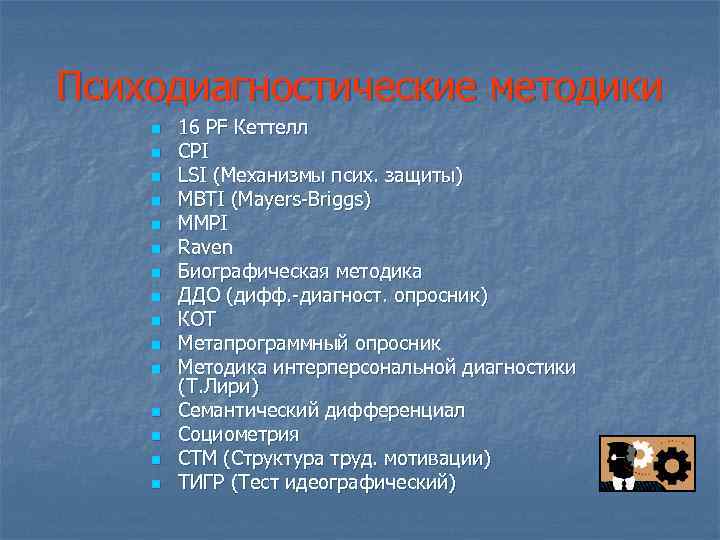 Психодиагностические методики

- 16 PF Кеттелл
- CPI
- LSI (Механизмы псих. защиты)
- MBTI (Mayers-Briggs)
- MMPI
- Raven
- Биографическая методика
- ДДО (дифф.-диагност. опросник)
- КОТ
- Метапрограммный опросник
- Методика интерперсональной диагностики (Т.Лири)
- Семантический дифференциал
- Социометрия
- СТМ (Структура труд. мотивации)
- ТИГР (Тест идеографический)